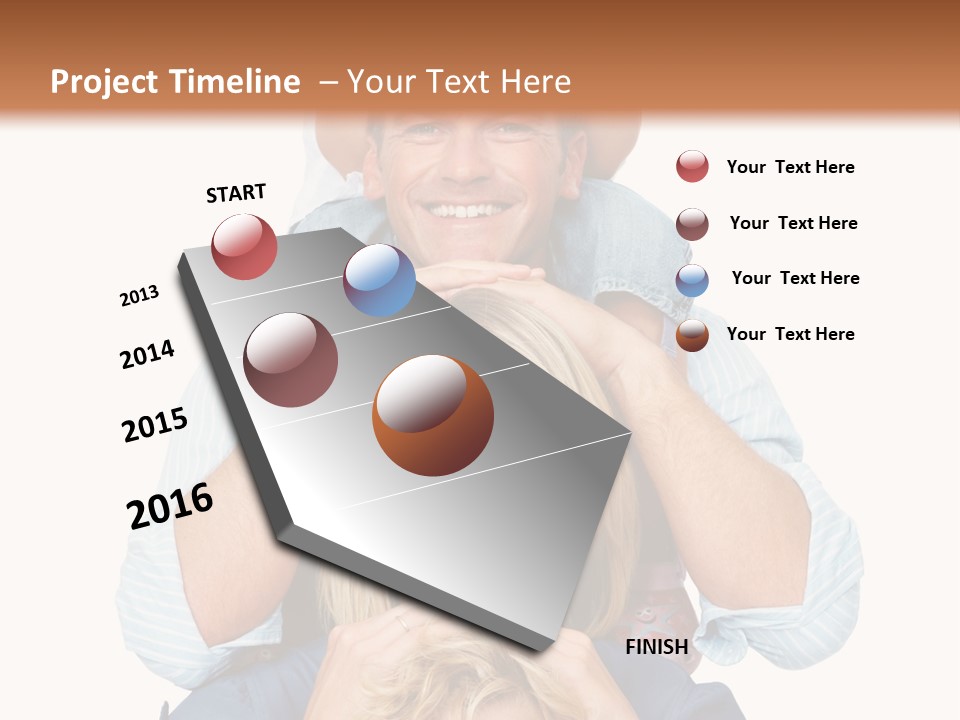 Project Timeline – Your Text Here

START

2013

2014

2015

2016

FINISH

Your Text Here

Your Text Here

Your Text Here

Your Text Here